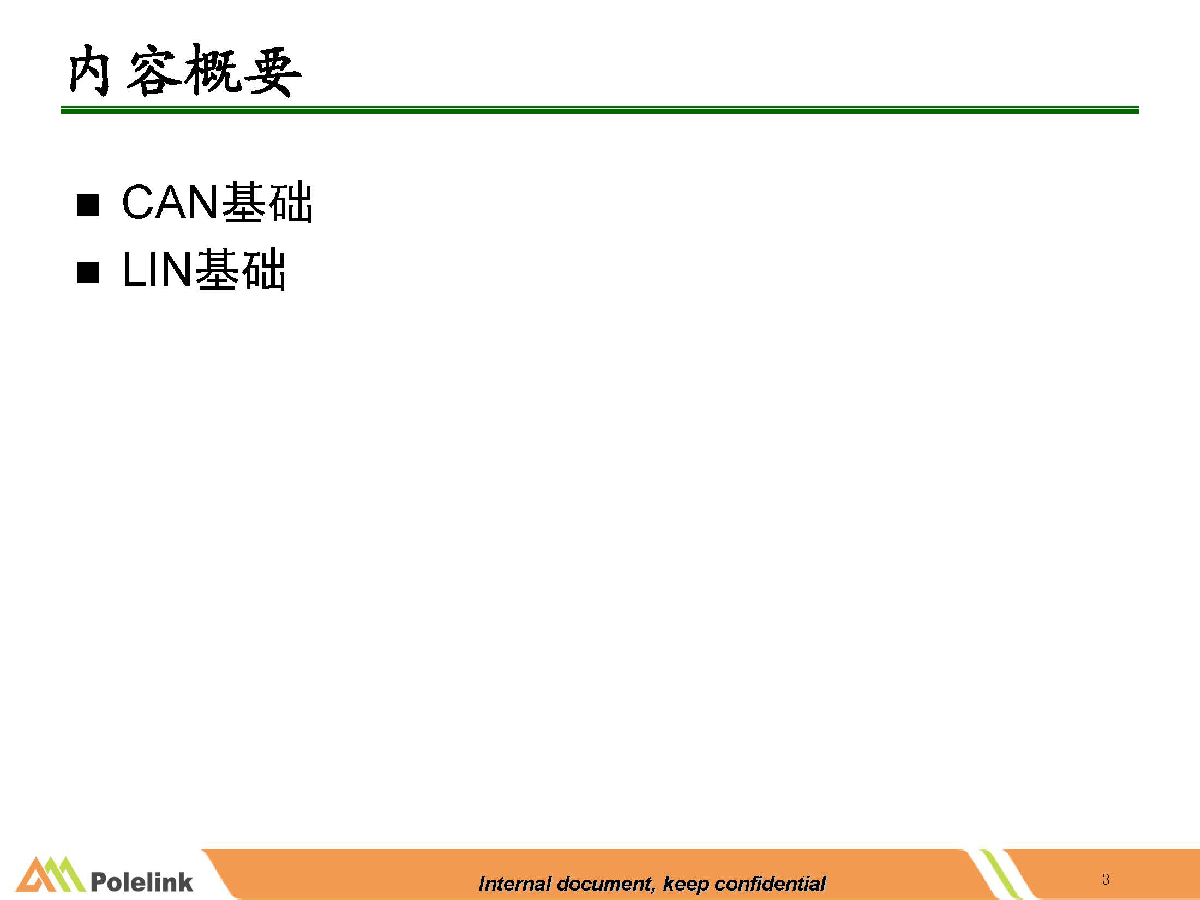 内容概要

■ CAN基础
■ LIN基础

Polelink
Internal document, keep confidential
3